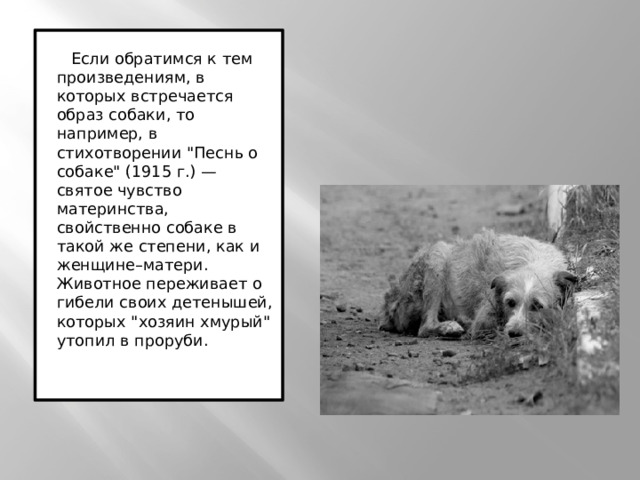 Если обратимся к тем произведениям, в которых встречается образ собаки, то например, в стихотворении "Песнь о собаке" (1915 г.) — святое чувство материнства, свойственно собаке в такой же степени, как и женщине–матери. Животное переживает о гибели своих детенышей, которых "хозяин хмурый" утопил в проруби.